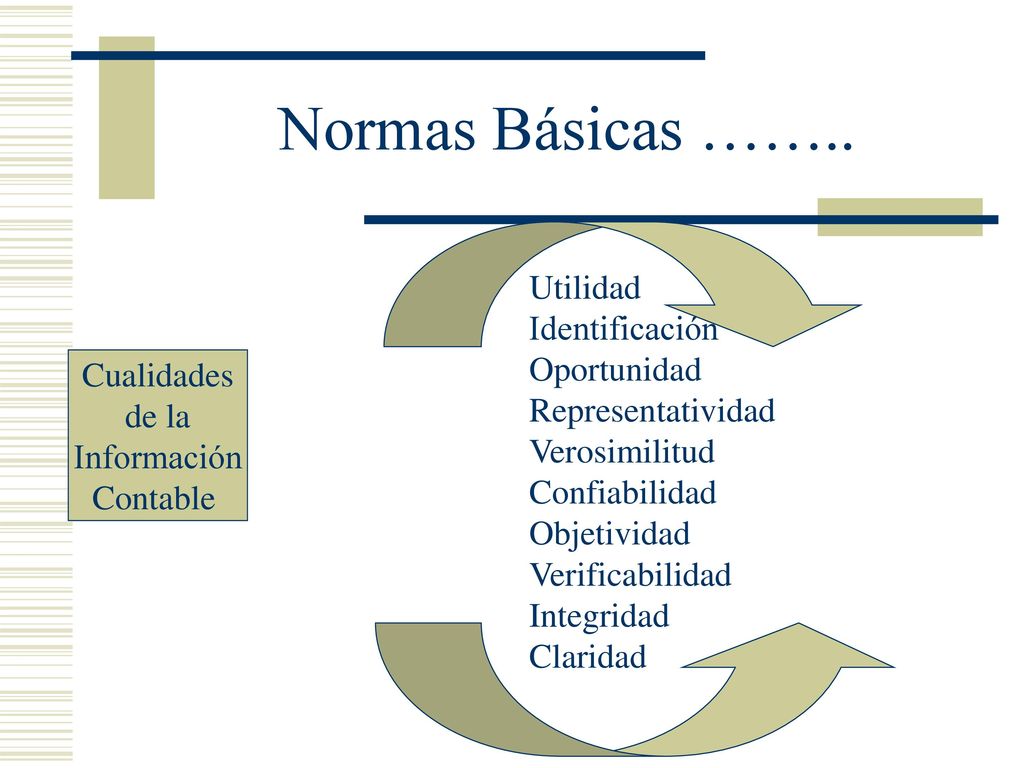 Normas Básicas ……..

Cualidades de la Información Contable

Utilidad
Identificación
Oportunidad
Representatividad
Verosimilitud
Confiabilidad
Objetividad
Verificabilidad
Integridad
Claridad